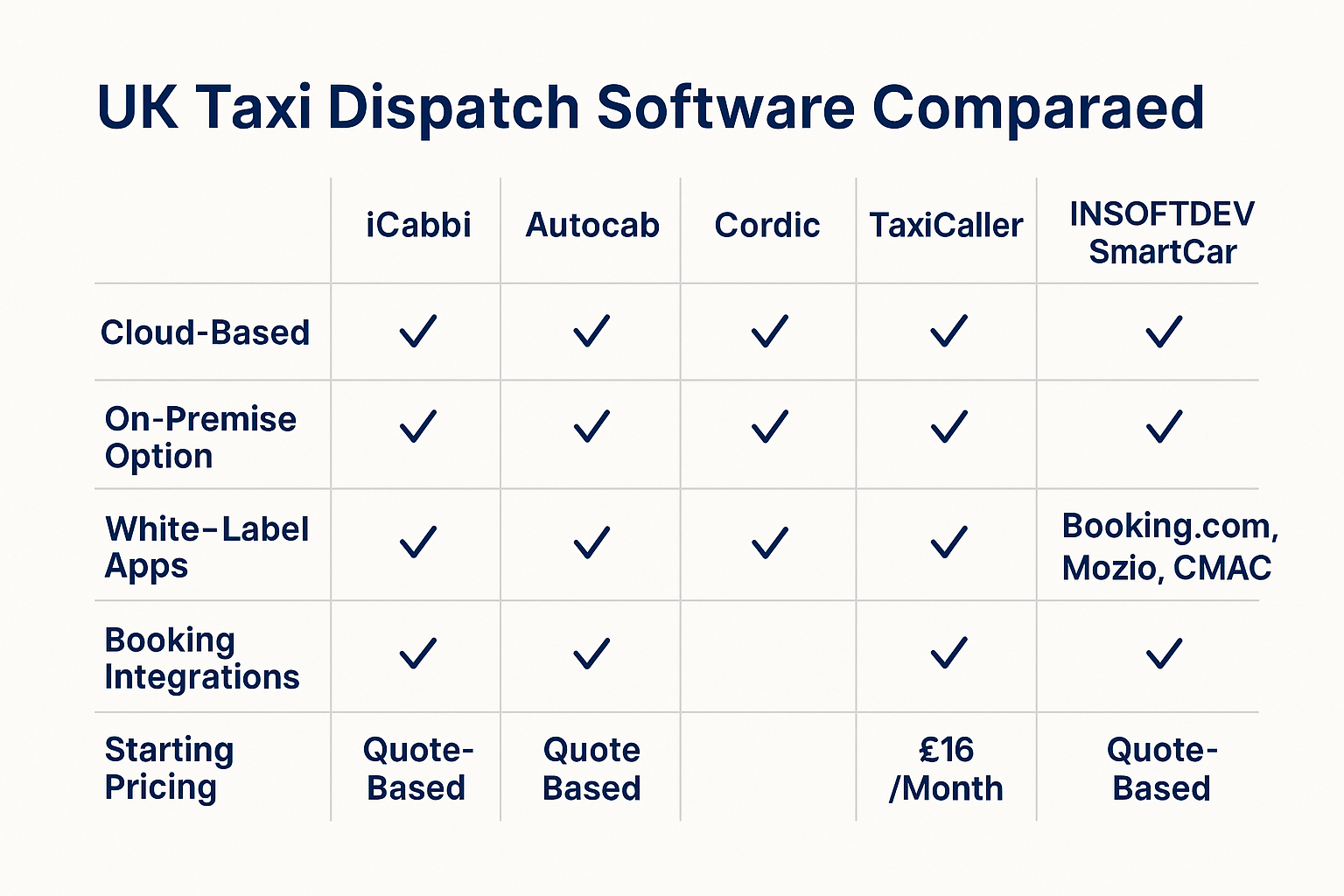 UK Taxi Dispatch Software Comparaed

| | iCabbi | Autocab | Cordic | TaxiCaller | INSOFTDEV SmartCar |
|---|---|---|---|---|---|
| Cloud-Based | ✓ | ✓ | ✓ | ✓ | ✓ |
| On-Premise Option | ✓ | ✓ | ✓ | ✓ | ✓ |
| White-Label Apps | ✓ | ✓ | ✓ | ✓ | Booking.com, Mozio, CMAC |
| Booking Integrations | ✓ | ✓ | | ✓ | ✓ |
| Starting Pricing | Quote-Based | Quote Based | | £16 /Month | Quote-Based |